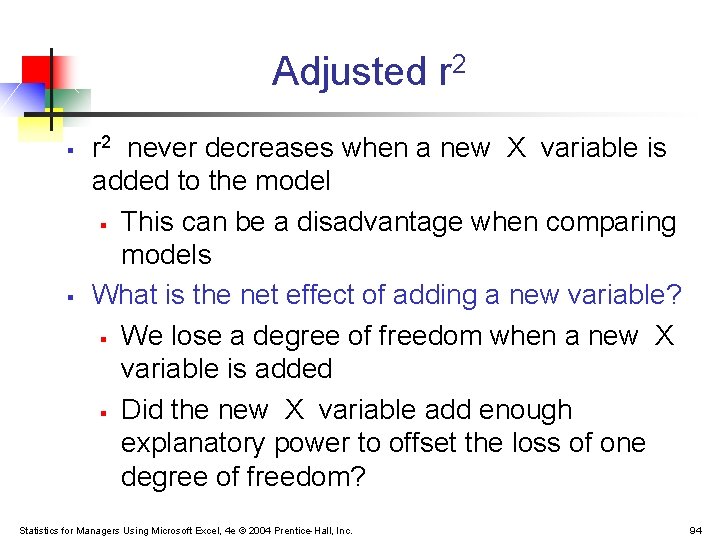 Adjusted $r^2$

▪ $r^2$ never decreases when a new X variable is added to the model

▪ This can be a disadvantage when comparing models

▪ What is the net effect of adding a new variable?

▪ We lose a degree of freedom when a new X variable is added

▪ Did the new X variable add enough explanatory power to offset the loss of one degree of freedom?

Statistics for Managers Using Microsoft Excel, 4e © 2004 Prentice-Hall, Inc.

94